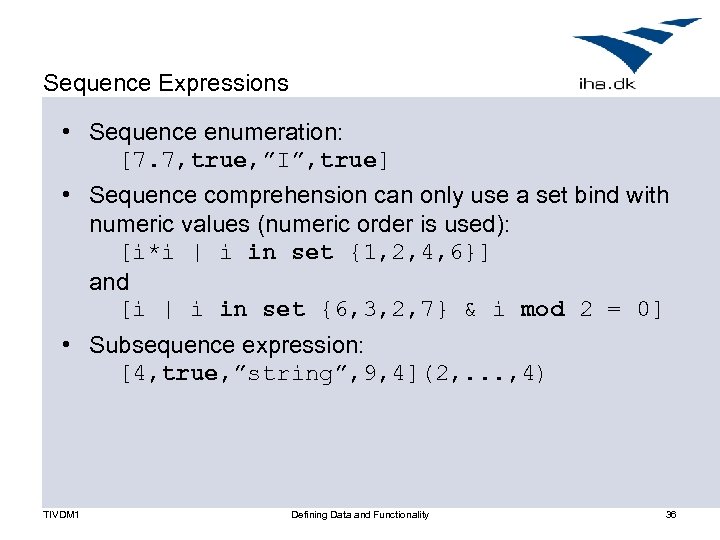 iha.dk

Sequence Expressions

• Sequence enumeration:
[7.7,true,”I”,true]

• Sequence comprehension can only use a set bind with numeric values (numeric order is used):
[i*i | i in set {1,2,4,6}]
and
[i | i in set {6,3,2,7} & i mod 2 = 0]

• Subsequence expression:
[4,true,”string”,9,4](2,...,4)

TIVDM1 Defining Data and Functionality 36